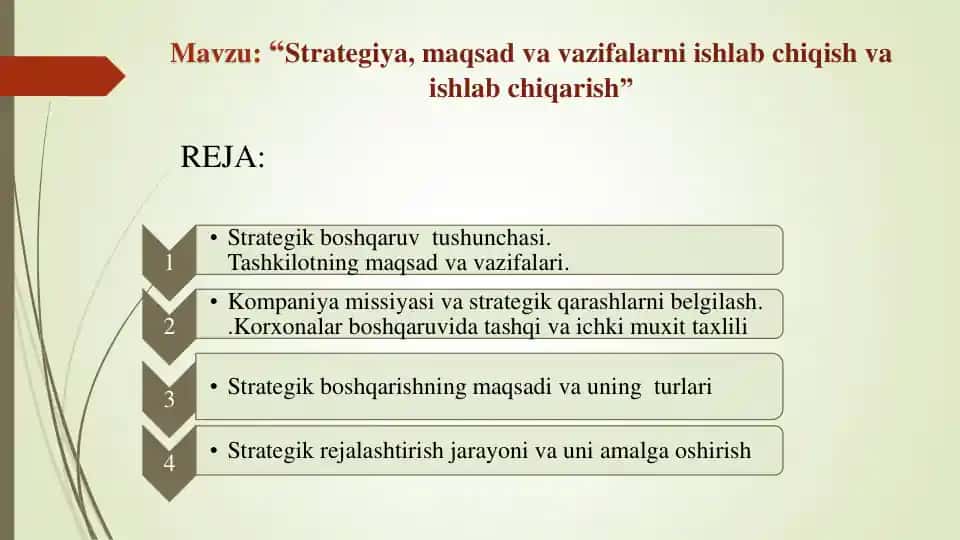 Mavzu: “Strategiya, maqsad va vazifalarni ishlab chiqish va ishlab chiqarish”

REJA:

1
• Strategik boshqaruv tushunchasi. Tashkilotning maqsad va vazifalari.

2
• Kompaniya missiyasi va strategik qarashlarni belgilash. .Korxonalar boshqaruvida tashqi va ichki muxit taxlili

3
• Strategik boshqarishning maqsadi va uning turlari

4
• Strategik rejalashtirish jarayoni va uni amalga oshirish